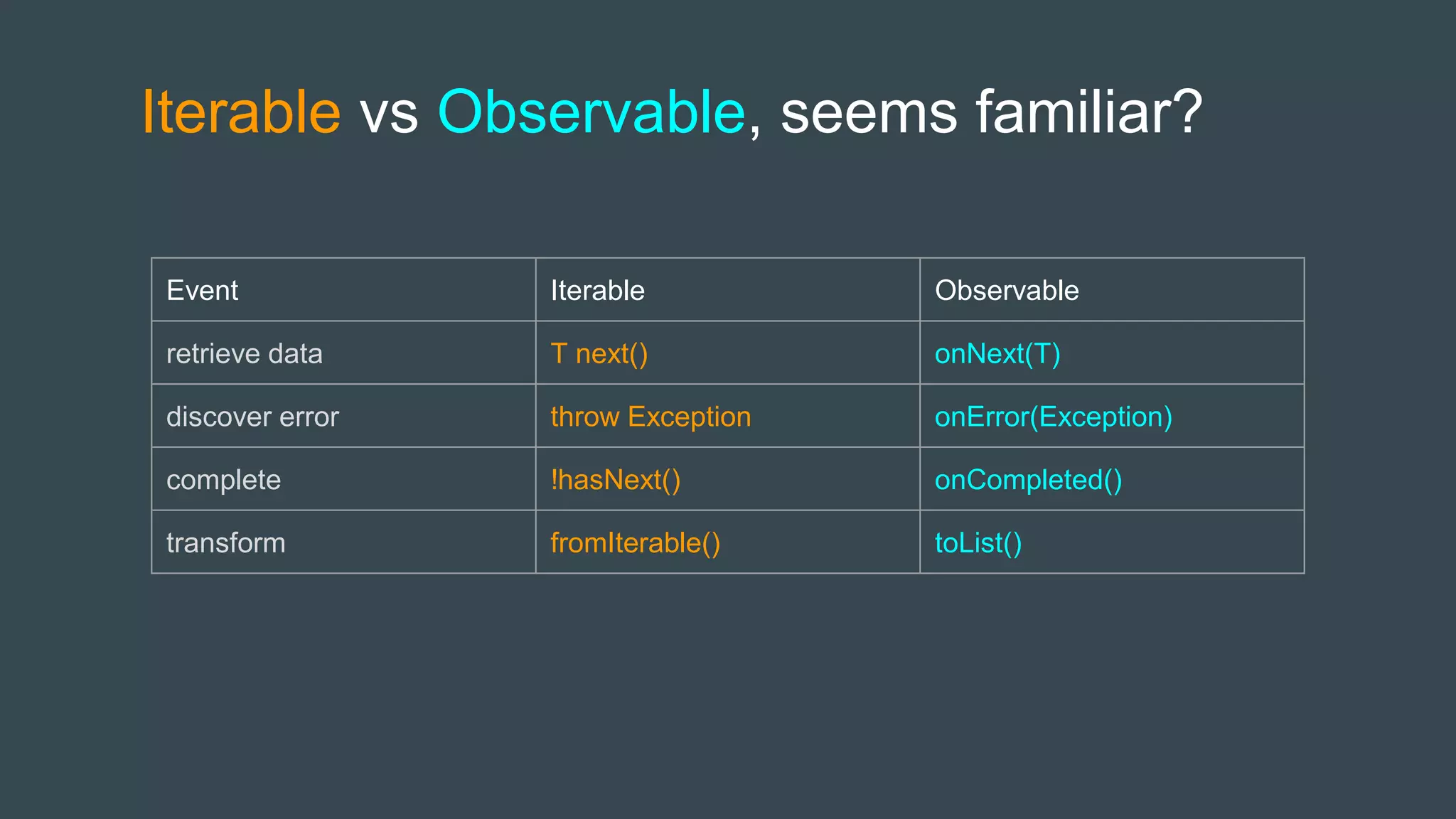 Iterable vs Observable, seems familiar?

| Event | Iterable | Observable |
|---|---|---|
| retrieve data | T next() | onNext(T) |
| discover error | throw Exception | onError(Exception) |
| complete | !hasNext() | onCompleted() |
| transform | fromIterable() | toList() |